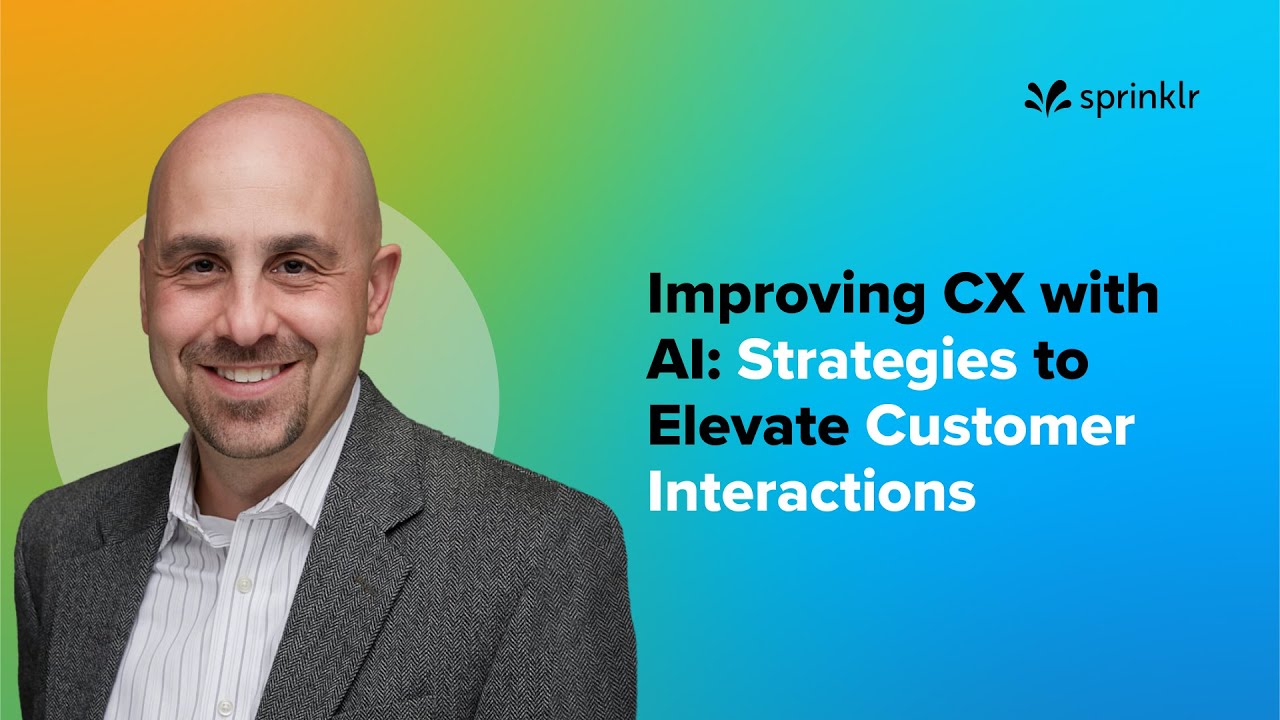 sprinklr

Improving CX with AI: Strategies to Elevate Customer Interactions